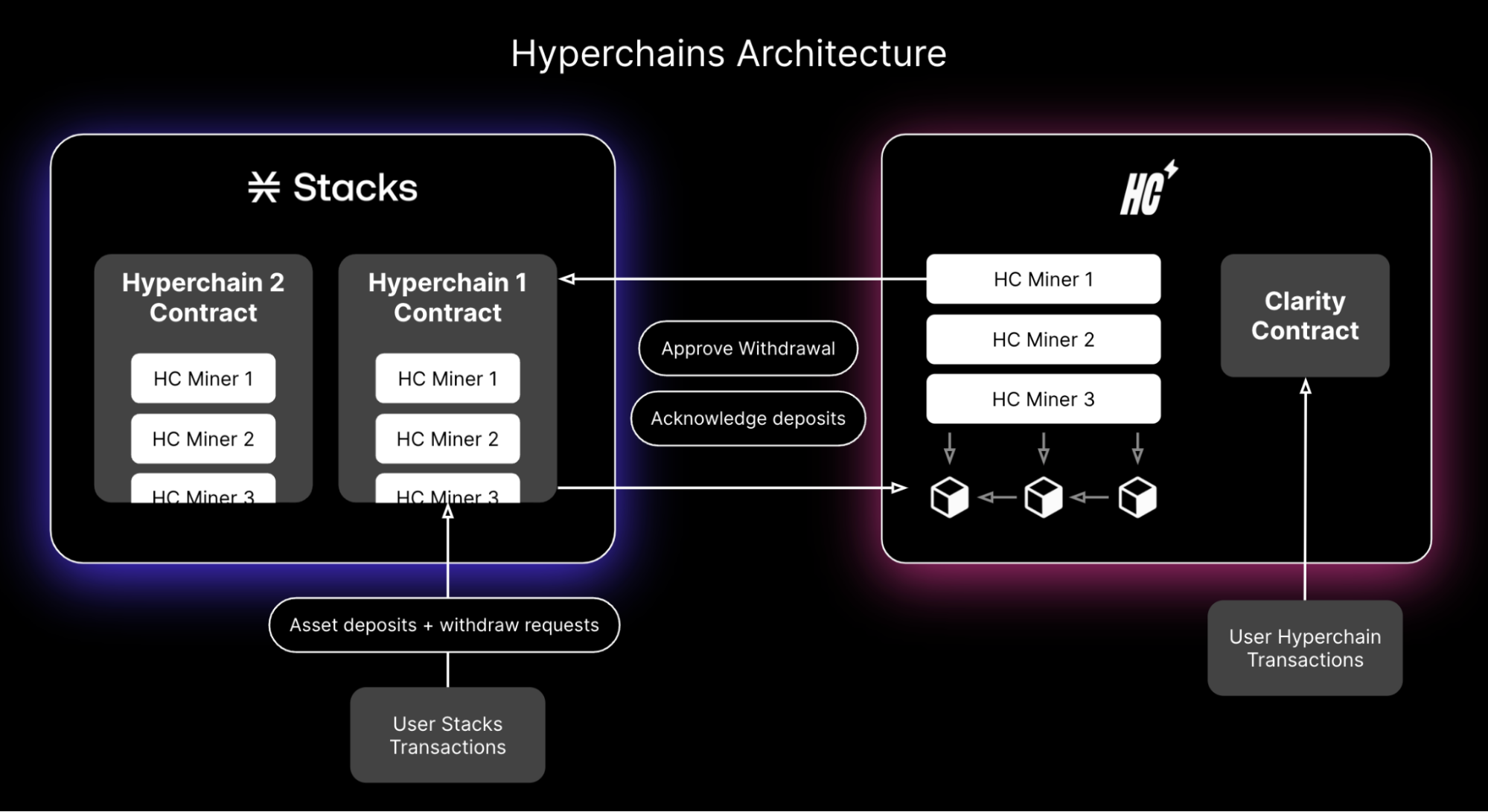 Hyperchains Architecture

Stacks

Hyperchain 2 Contract

HC Miner 1

HC Miner 2

HC Miner 3

Hyperchain 1 Contract

HC Miner 1

HC Miner 2

HC Miner 3

Approve Withdrawal

Acknowledge deposits

HC

HC Miner 1

HC Miner 2

HC Miner 3

Clarity Contract

Asset deposits + withdraw requests

User Stacks Transactions

User Hyperchain Transactions